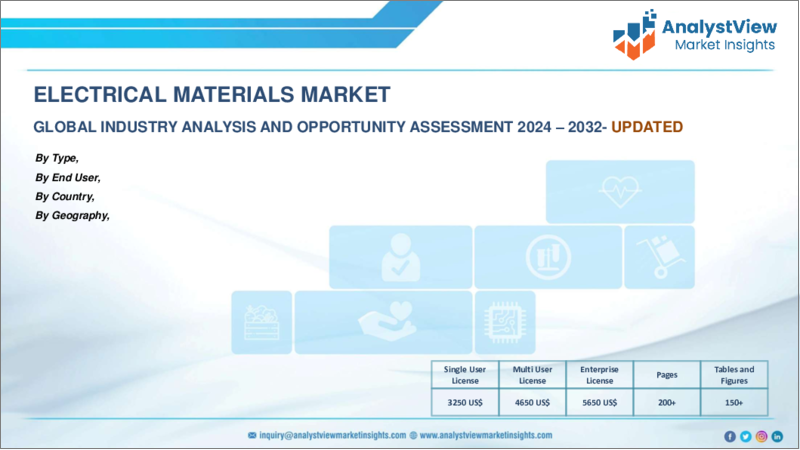 AnalystView
Market Insights

ELECTRICAL MATERIALS MARKET

GLOBAL INDUSTRY ANALYSIS AND OPPORTUNITY ASSESSMENT 2024 – 2032- UPDATED

By Type,
By End User,
By Country,
By Geography,

| Single User License | Multi User License | Enterprise License | Pages | Tables and Figures |
|---|---|---|---|---|
| 3250 US$ | 4650 US$ | 5650 US$ | 200+ | 150+ |

inquiry@analystviewmarketinsights.com www.analystviewmarketinsights.com